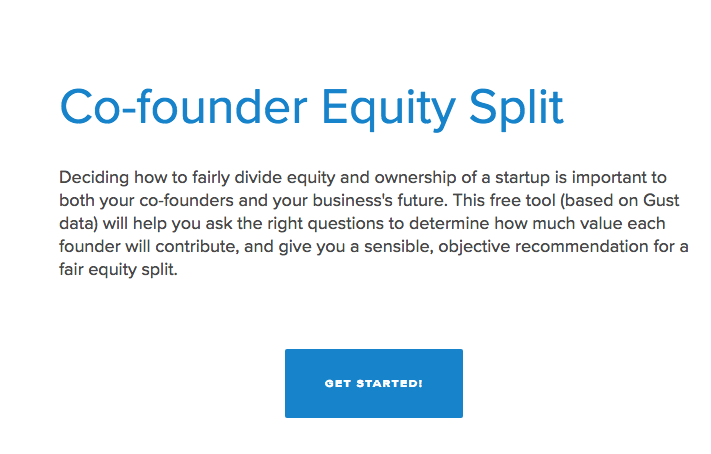 Co-founder Equity Split

Deciding how to fairly divide equity and ownership of a startup is important to both your co-founders and your business's future. This free tool (based on Gust data) will help you ask the right questions to determine how much value each founder will contribute, and give you a sensible, objective recommendation for a fair equity split.

GET STARTED!